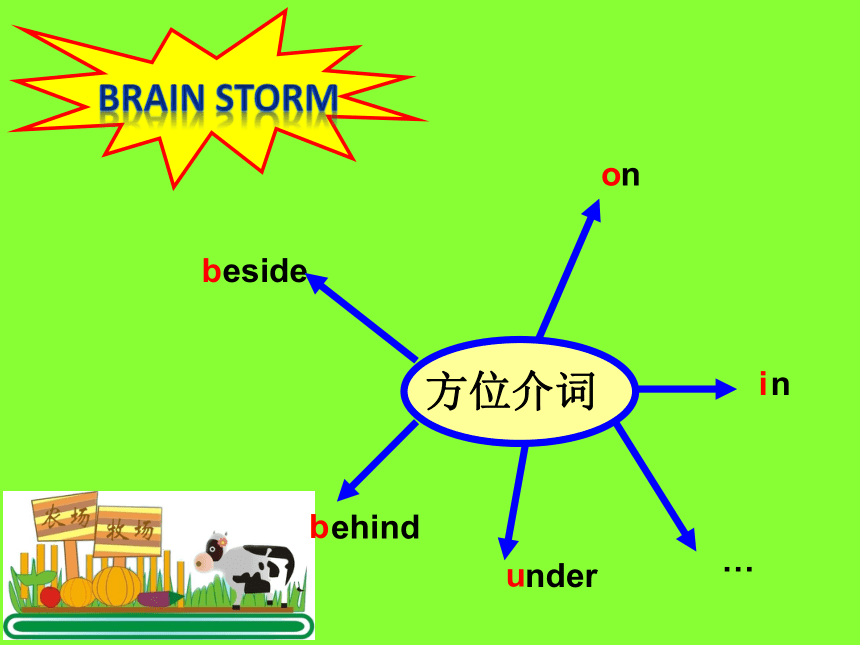 BRAIN STORM

on

beside

方位介词

in

behind

under

…

农场

牧场